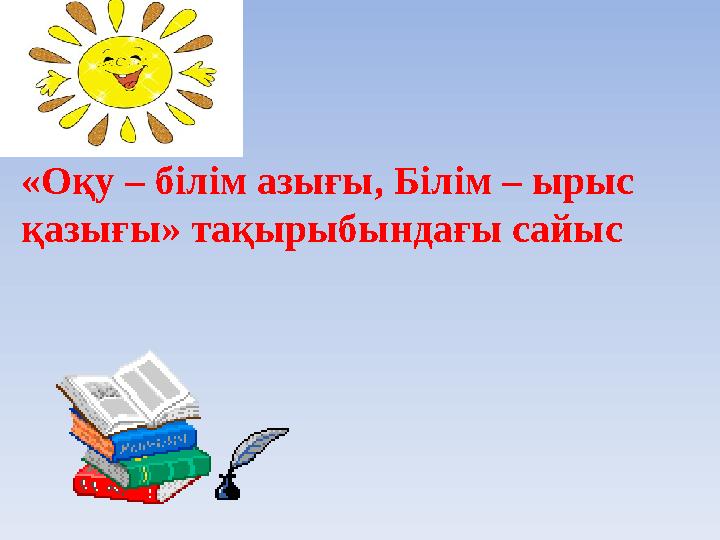 «Оқу – білім азығы, Білім – ырыс қазығы» тақырыбындағы сайыс